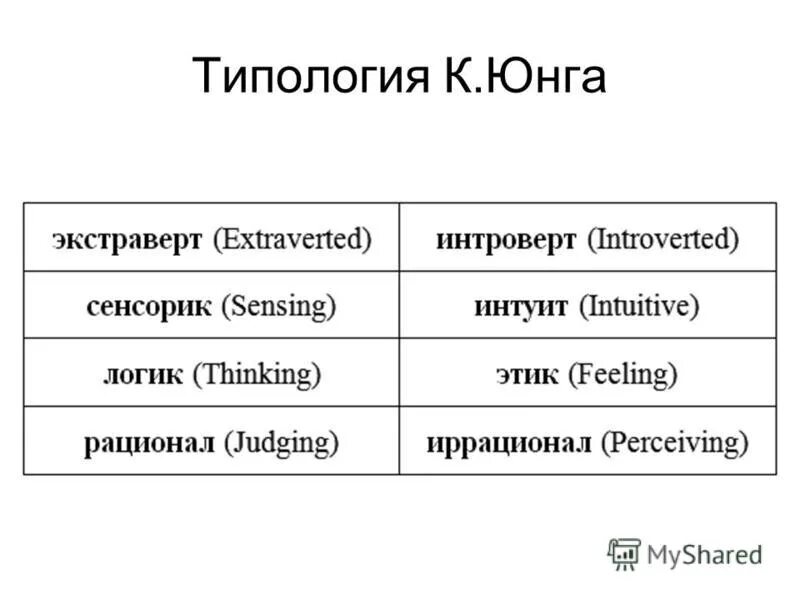 Типология К.Юнга

| экстраверт (Extraverted) | интроверт (Introverted) |
|---|---|
| сенсорик (Sensing) | интуит (Intuitive) |
| логик (Thinking) | этик (Feeling) |
| рационал (Judging) | иррационал (Perceiving) |

MyShared